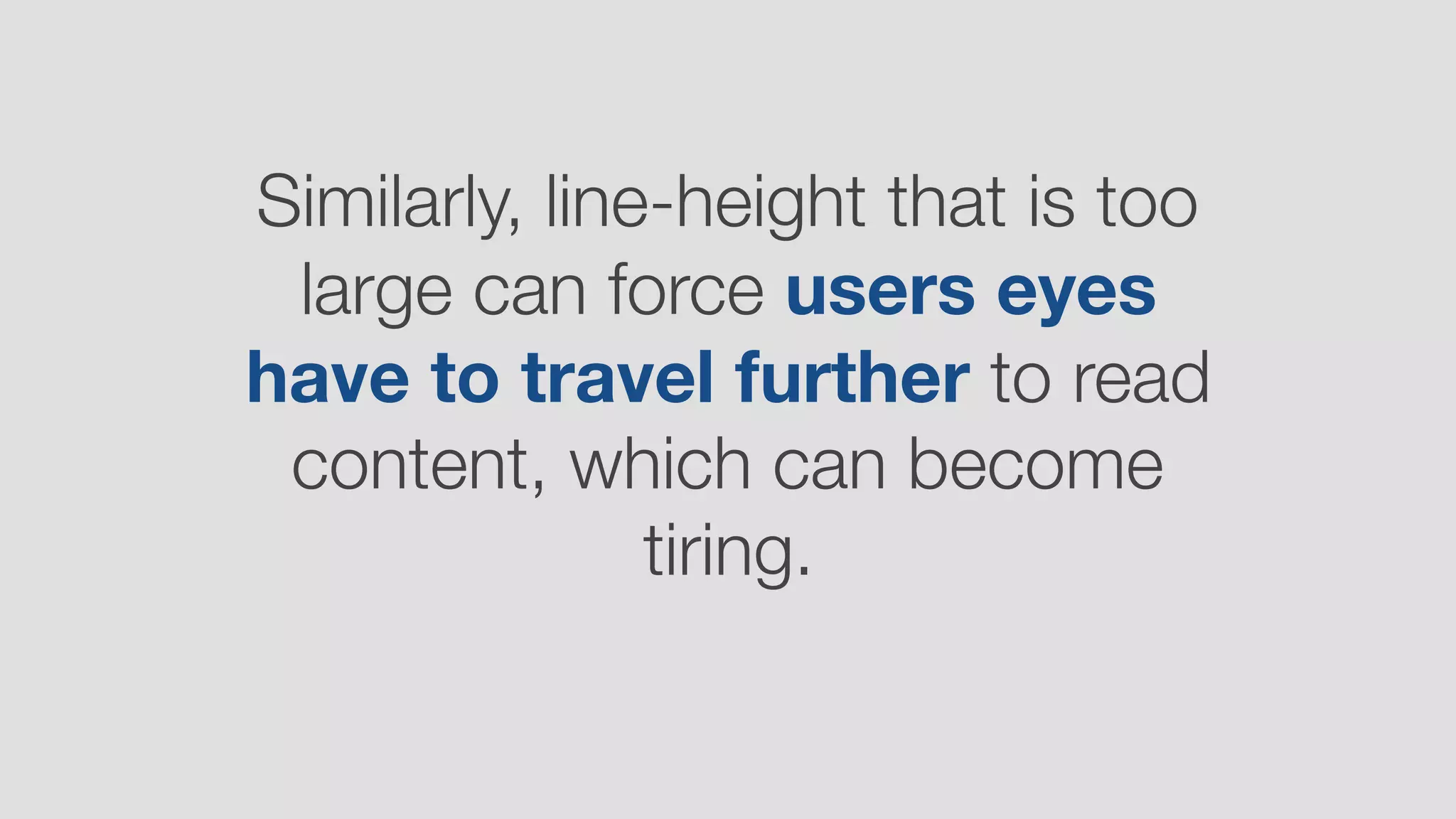 Similarly, line-height that is too large can force users eyes have to travel further to read content, which can become tiring.